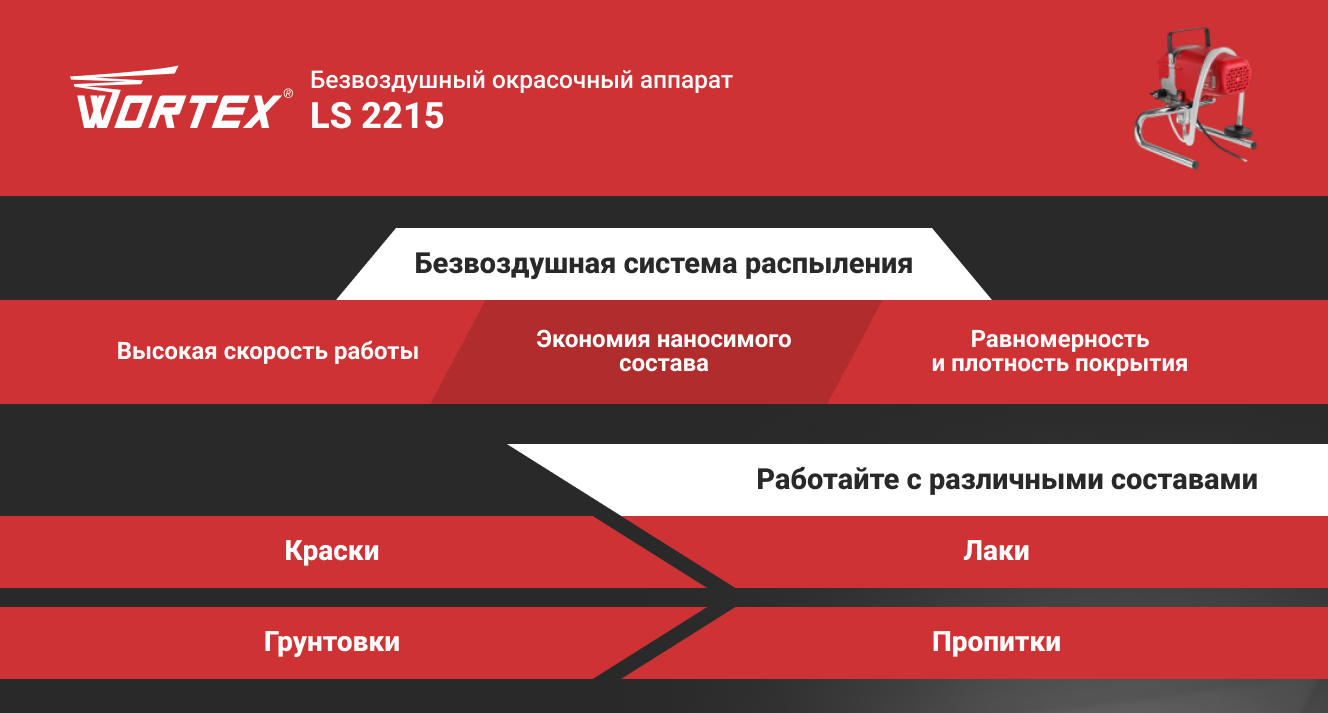 WORTEX®

Безвоздушный окрасочный аппарат
LS 2215

Безвоздушная система распыления

Высокая скорость работы

Экономия наносимого состава

Равномерность и плотность покрытия

Работайте с различными составами

Краски

Лаки

Грунтовки

Пропитки